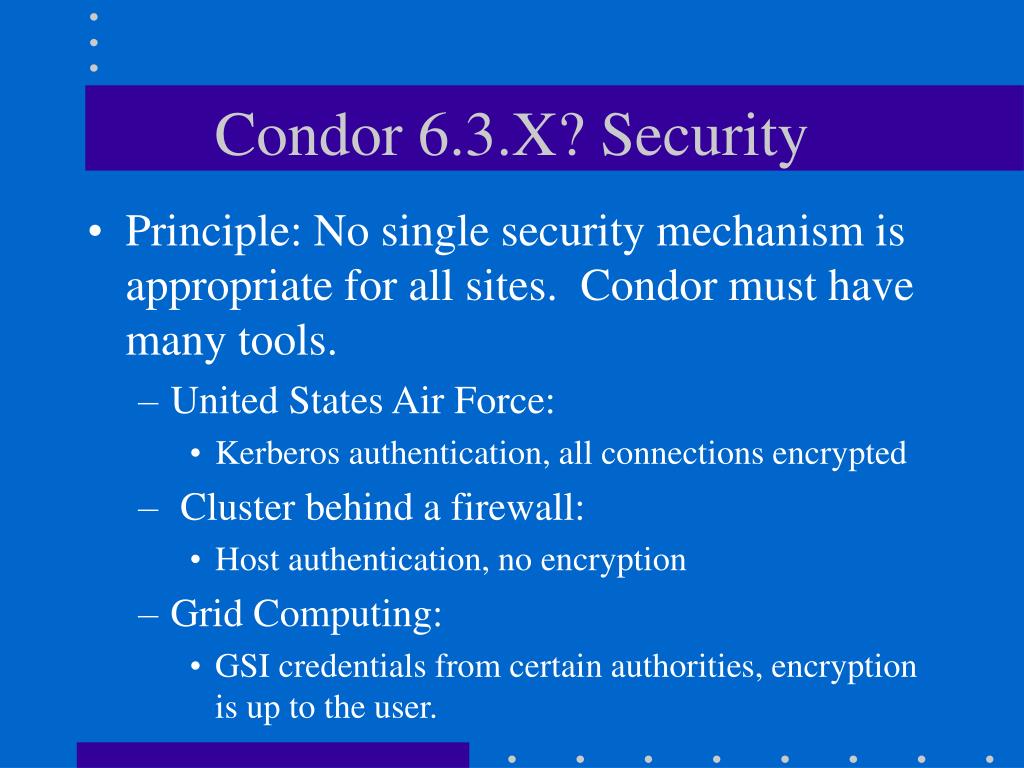 Condor 6.3.X? Security

• Principle: No single security mechanism is appropriate for all sites. Condor must have many tools.
– United States Air Force:
• Kerberos authentication, all connections encrypted
– Cluster behind a firewall:
• Host authentication, no encryption
– Grid Computing:
• GSI credentials from certain authorities, encryption is up to the user.